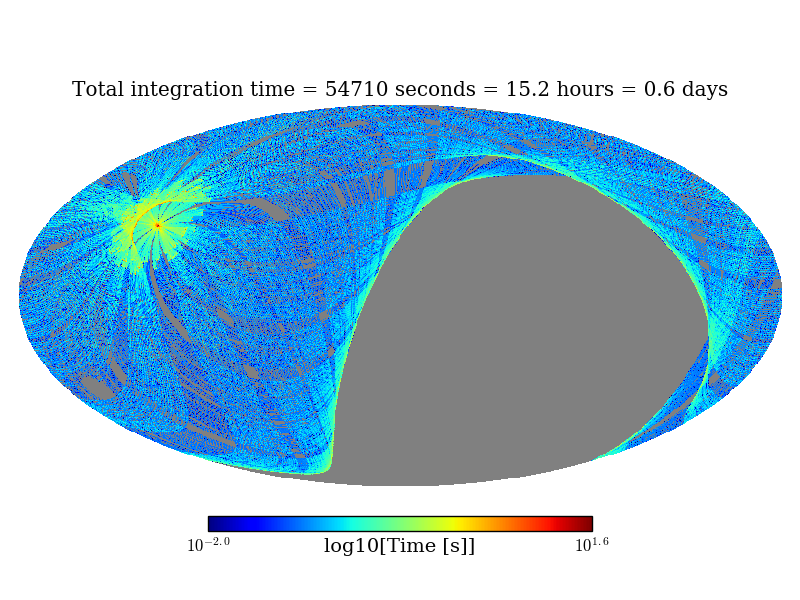 Total integration time = 54710 seconds = 15.2 hours = 0.6 days

$10^{-2.0}$ log10[Time [s]] $10^{1.6}$